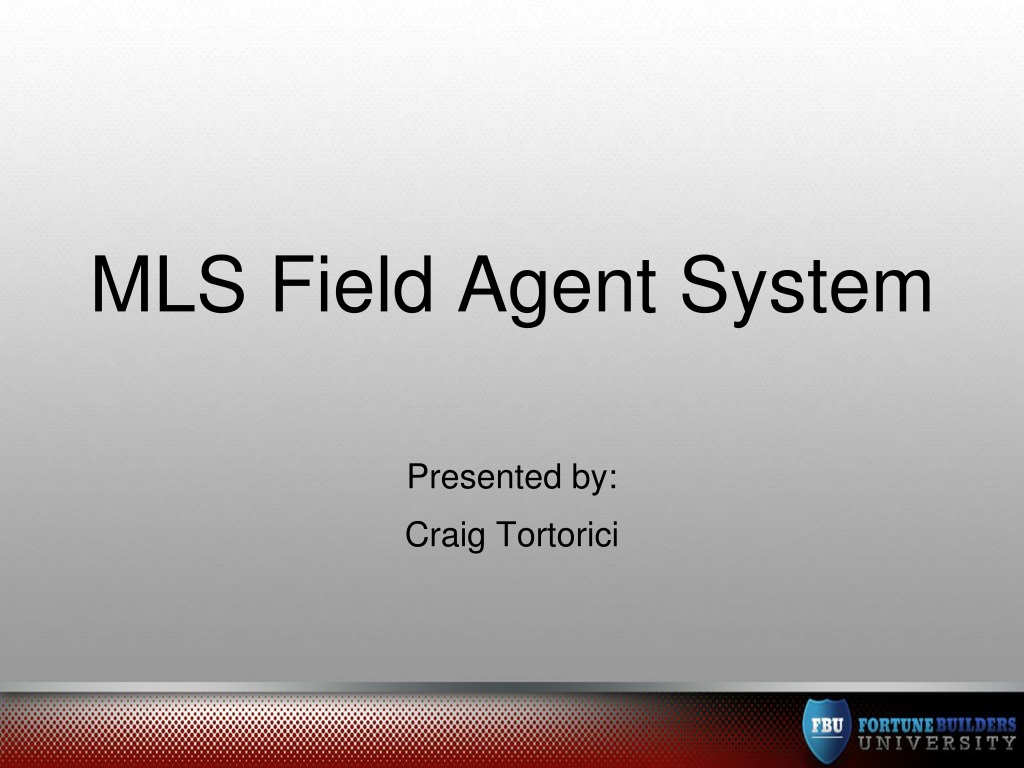 MLS Field Agent System

Presented by:
Craig Tortorici

FBU FORTUNE BUILDERS UNIVERSITY